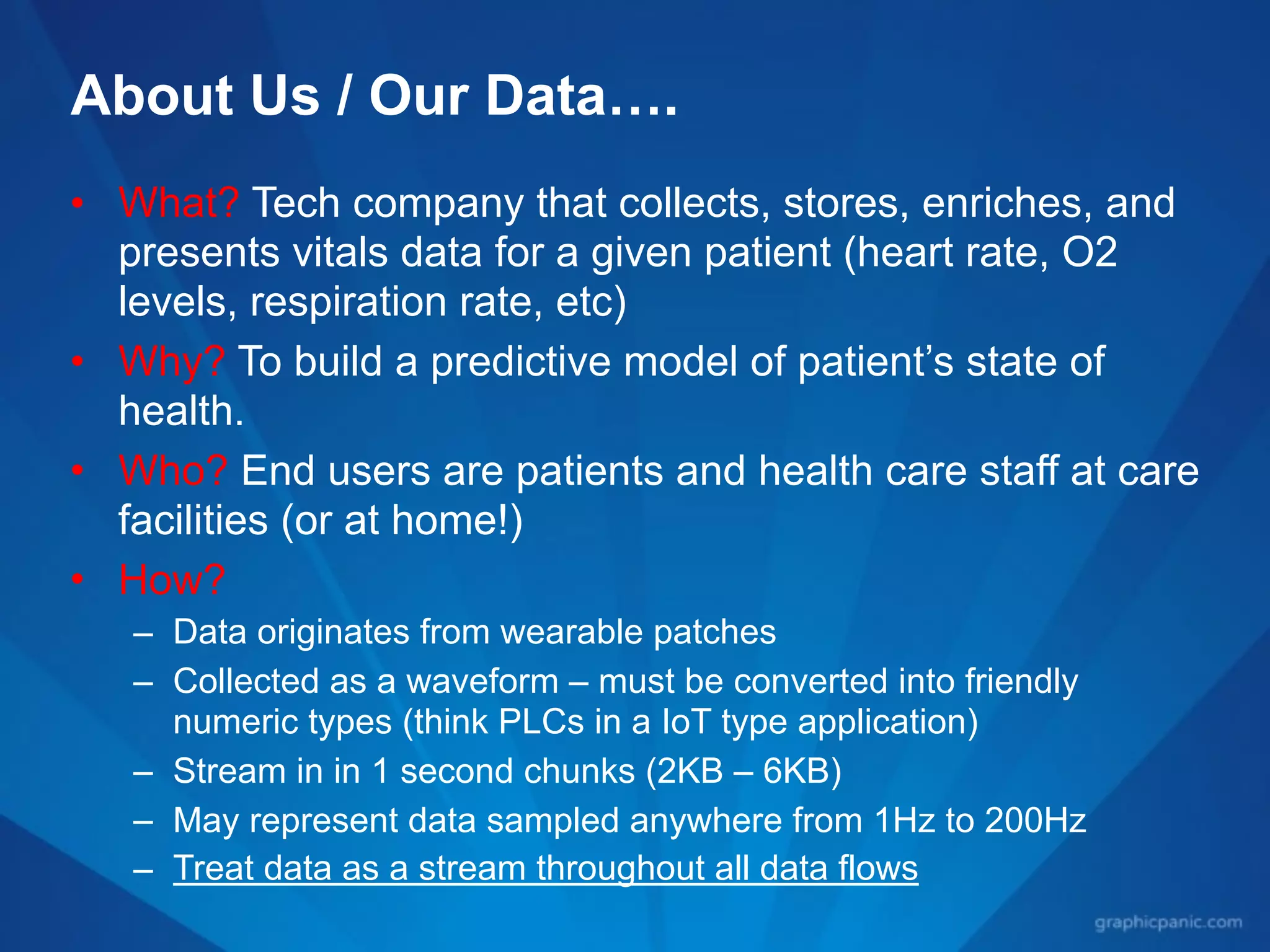 About Us / Our Data….

• What? Tech company that collects, stores, enriches, and presents vitals data for a given patient (heart rate, O2 levels, respiration rate, etc)
• Why? To build a predictive model of patient's state of health.
• Who? End users are patients and health care staff at care facilities (or at home!)
• How?
– Data originates from wearable patches
– Collected as a waveform – must be converted into friendly numeric types (think PLCs in a IoT type application)
– Stream in in 1 second chunks (2KB – 6KB)
– May represent data sampled anywhere from 1Hz to 200Hz
– Treat data as a stream throughout all data flows

graphicpanic.com